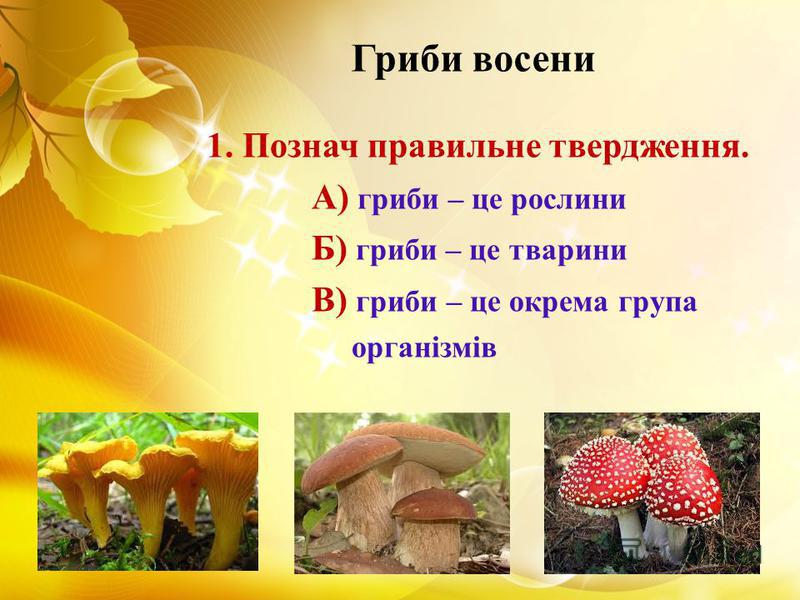 Гриби восени

1. Познач правильне твердження.

А) гриби – це рослини

Б) гриби – це тварини

В) гриби – це окрема група організмів